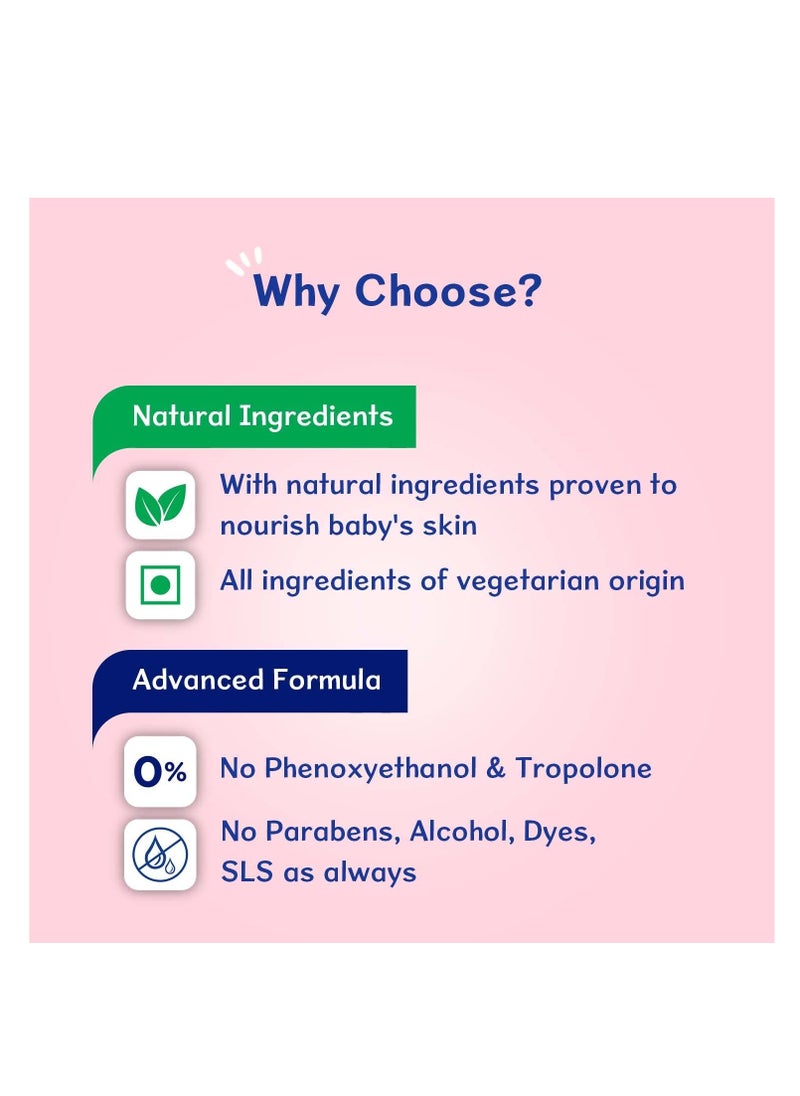 Why Choose?

Natural Ingredients

With natural ingredients proven to nourish baby's skin

All ingredients of vegetarian origin

Advanced Formula

0%

No Phenoxyethanol & Tropolone

No Parabens, Alcohol, Dyes, SLS as always